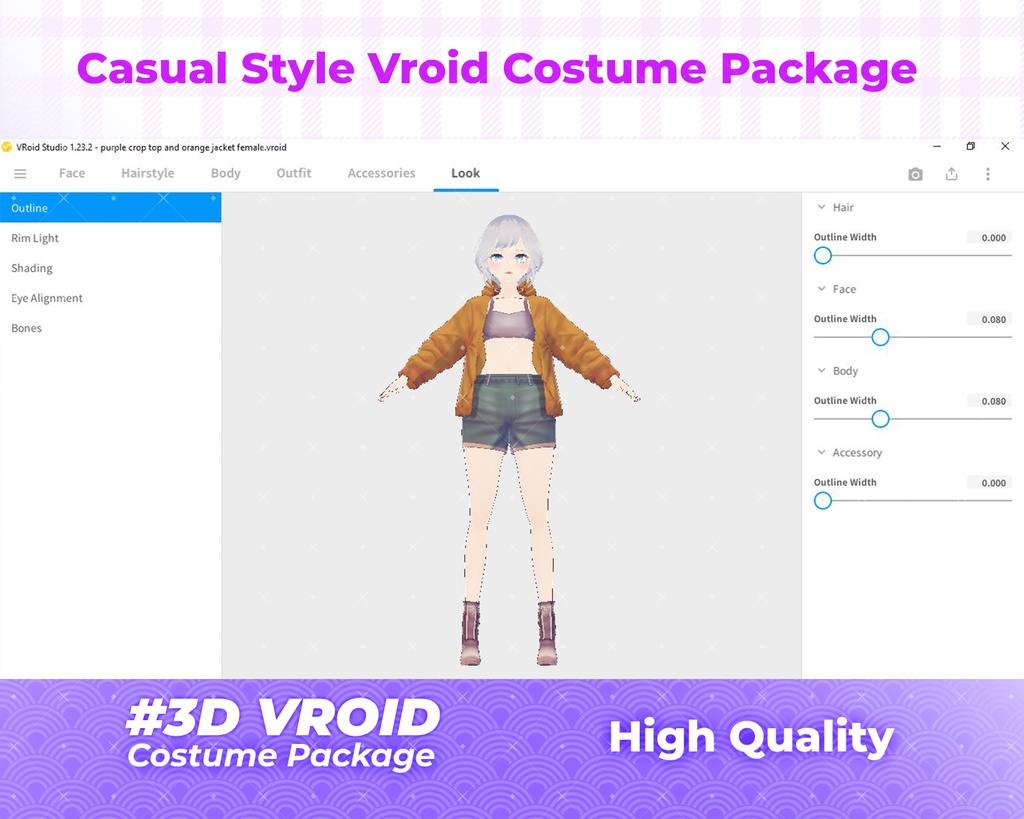 Casual Style Vroid Costume Package

VRoid Studio 1.23.2 - purple crop top and orange jacket female.vroid

Face Hairstyle Body Outfit Accessories Look

Outline
Rim Light
Shading
Eye Alignment
Bones

Hair
Outline Width 0.000
Face
Outline Width 0.080
Body
Outline Width 0.080
Accessory
Outline Width 0.000

#3D VROID
Costume Package

High Quality